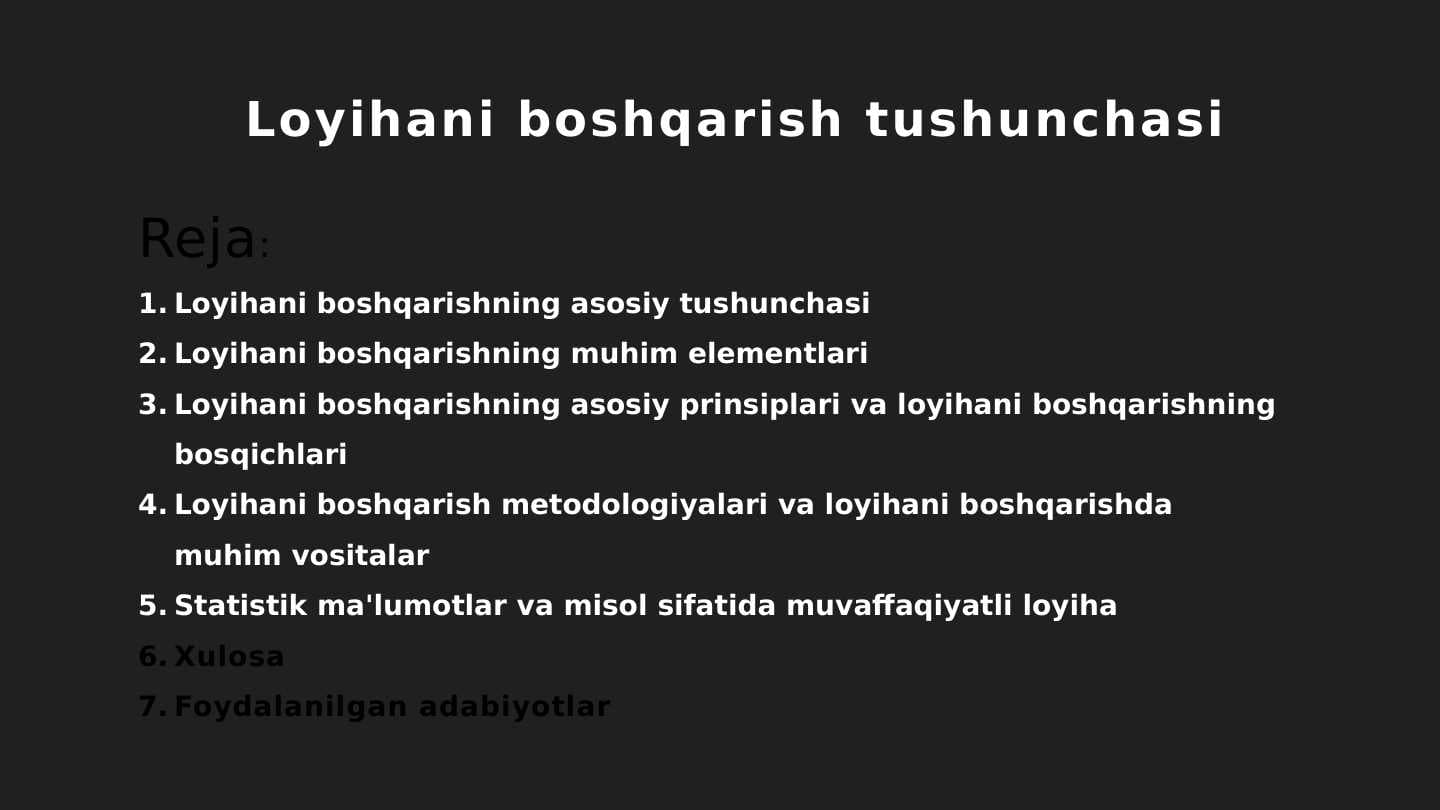 Loyihani boshqarish tushunchasi

Reja:

1. Loyihani boshqarishning asosiy tushunchasi
2. Loyihani boshqarishning muhim elementlari
3. Loyihani boshqarishning asosiy prinsiplari va loyihani boshqarishning bosqichlari
4. Loyihani boshqarish metodologiyalari va loyihani boshqarishda muhim vositalar
5. Statistik ma'lumotlar va misol sifatida muvaffaqiyatli loyiha
6. Xulosa
7. Foydalanilgan adabiyotlar